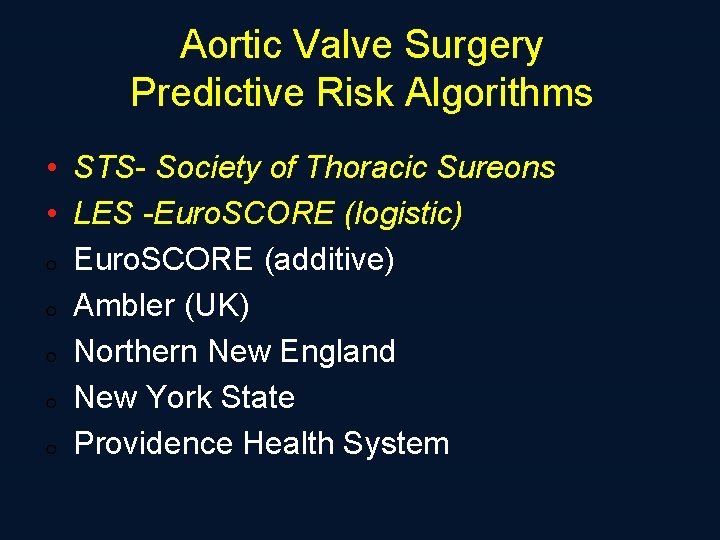 Aortic Valve Surgery
Predictive Risk Algorithms

• STS- Society of Thoracic Sureons
• LES -EuroSCORE (logistic)
o EuroSCORE (additive)
o Ambler (UK)
o Northern New England
o New York State
o Providence Health System